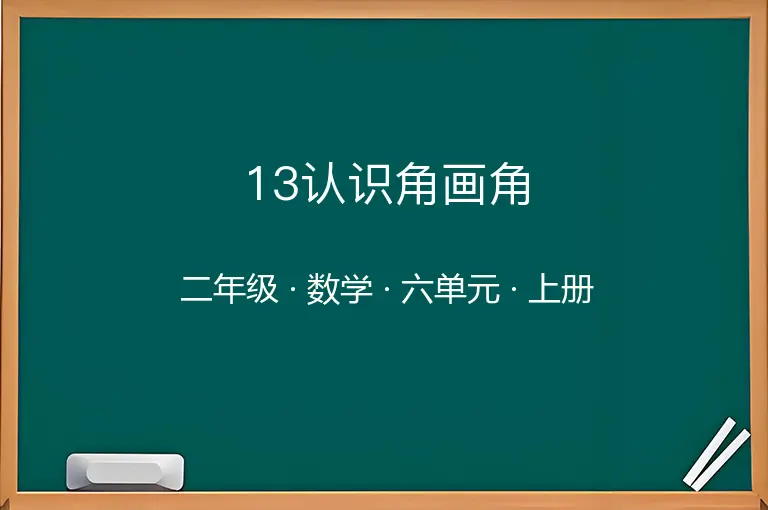 13认识角画角

二年级 · 数学 · 六单元 · 上册